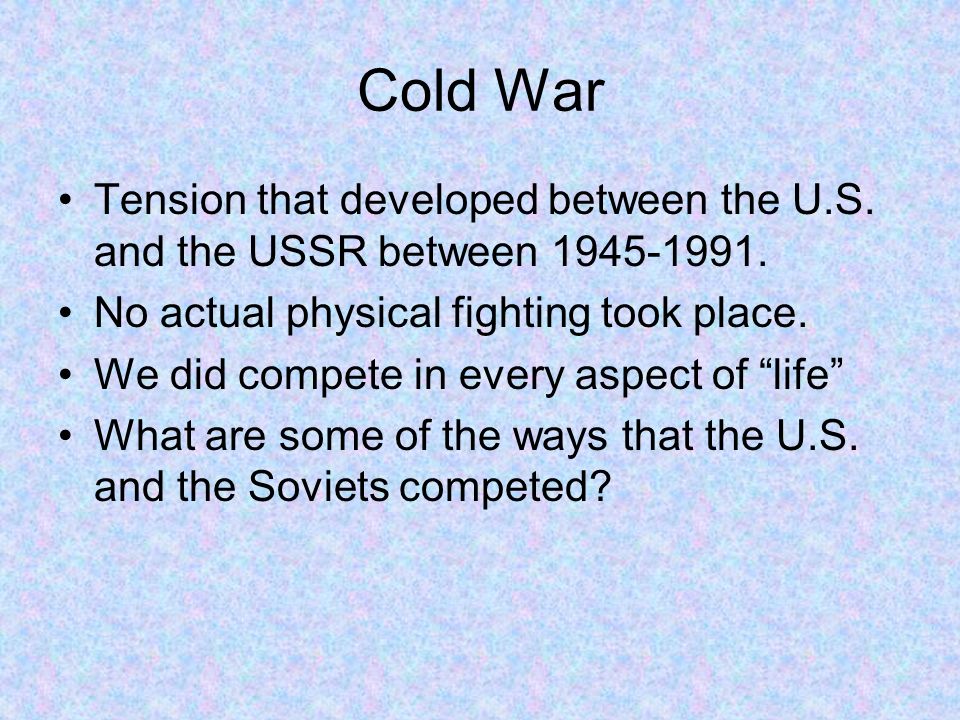 Cold War

• Tension that developed between the U.S. and the USSR between 1945-1991.
• No actual physical fighting took place.
• We did compete in every aspect of “life”
• What are some of the ways that the U.S. and the Soviets competed?